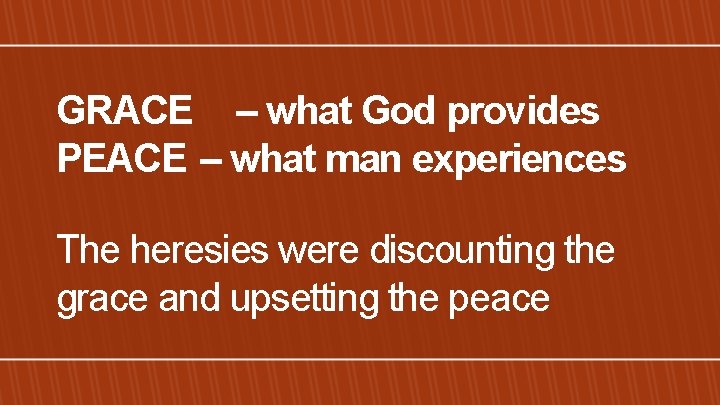 GRACE – what God provides
PEACE – what man experiences

The heresies were discounting the grace and upsetting the peace